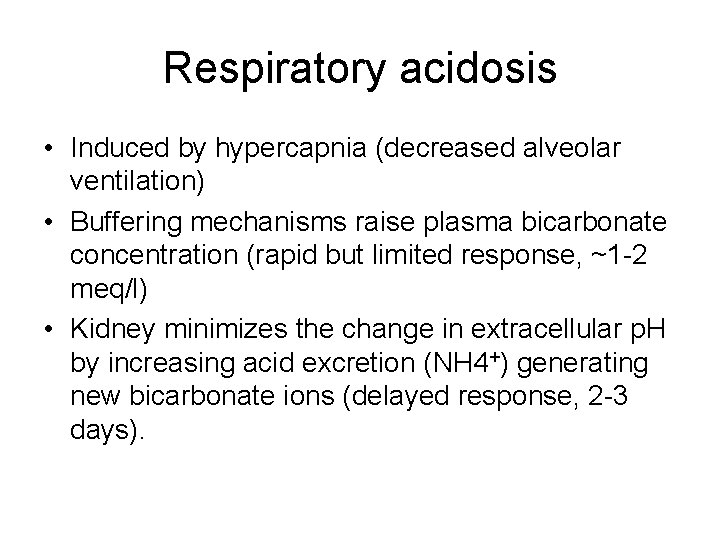 Respiratory acidosis

• Induced by hypercapnia (decreased alveolar ventilation)
• Buffering mechanisms raise plasma bicarbonate concentration (rapid but limited response, ~1-2 meq/l)
• Kidney minimizes the change in extracellular pH by increasing acid excretion ($NH4^+$) generating new bicarbonate ions (delayed response, 2-3 days).